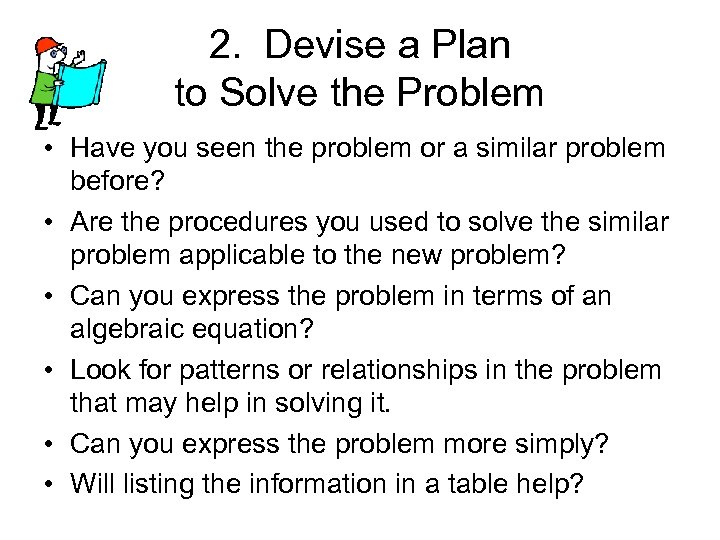 2. Devise a Plan
to Solve the Problem

• Have you seen the problem or a similar problem before?
• Are the procedures you used to solve the similar problem applicable to the new problem?
• Can you express the problem in terms of an algebraic equation?
• Look for patterns or relationships in the problem that may help in solving it.
• Can you express the problem more simply?
• Will listing the information in a table help?